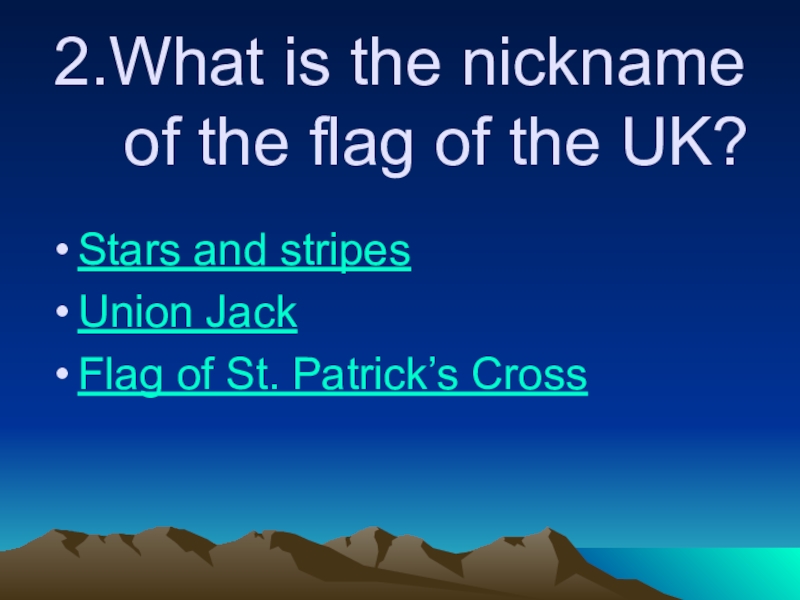 2.What is the nickname of the flag of the UK?

• Stars and stripes
• Union Jack
• Flag of St. Patrick’s Cross